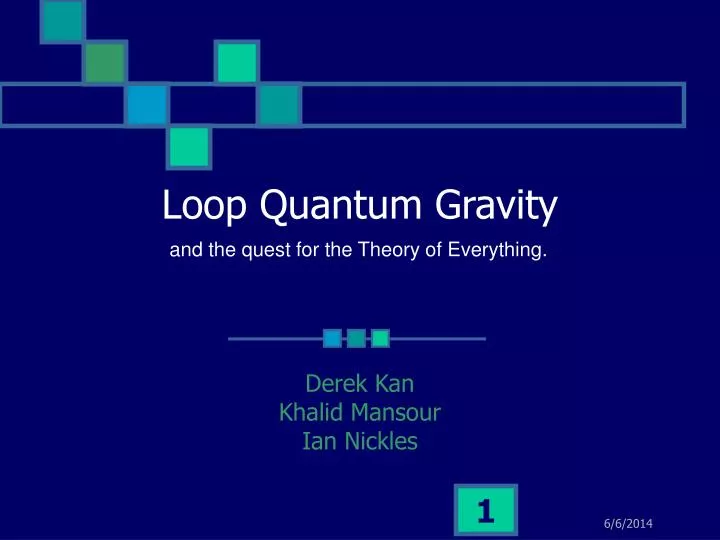 Loop Quantum Gravity

and the quest for the Theory of Everything.

Derek Kan
Khalid Mansour
Ian Nickles

1

6/6/2014